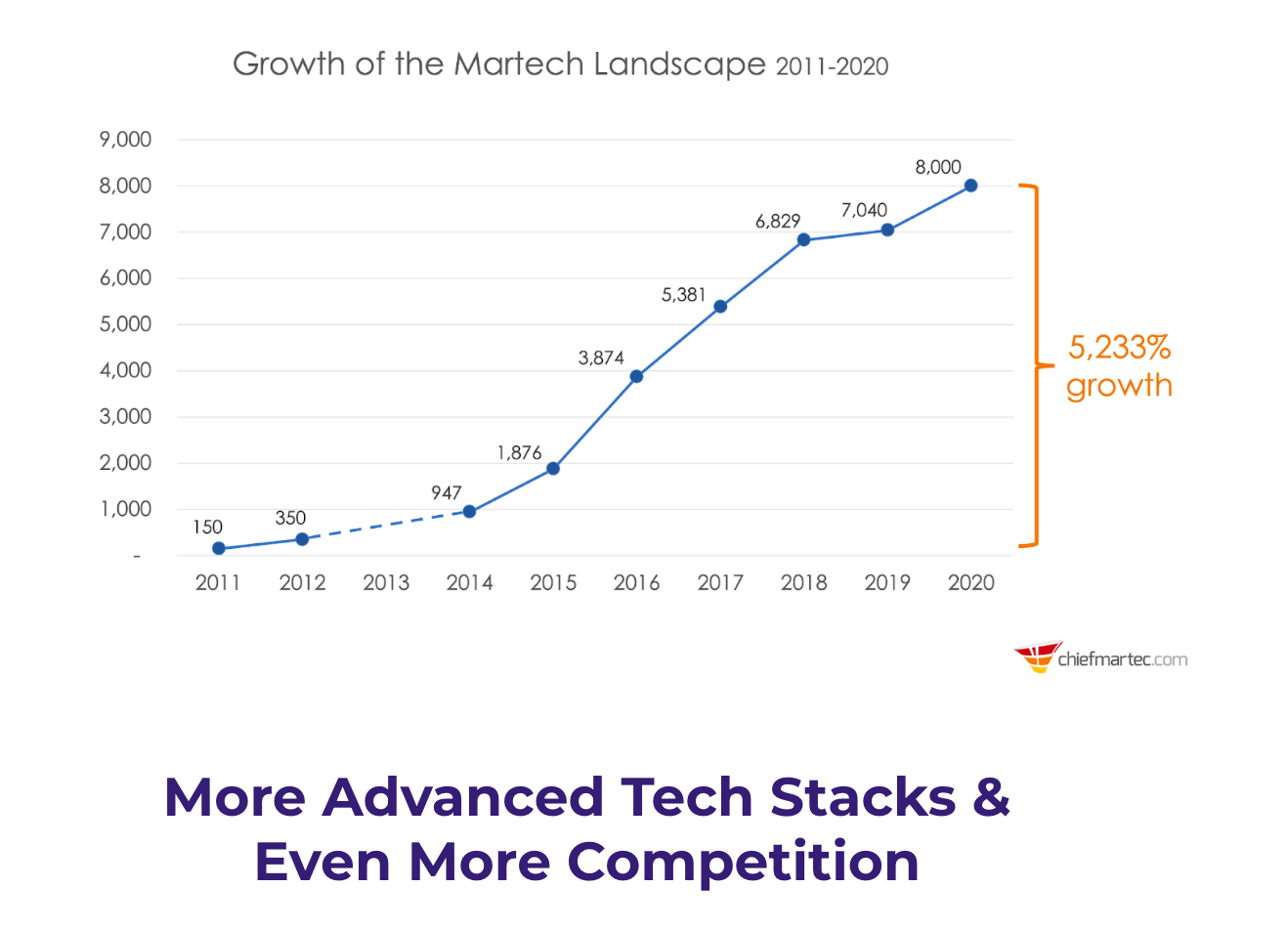 Growth of the Martech Landscape 2011-2020

9,000
8,000
7,000
6,000
5,000
4,000
3,000
2,000
1,000
-

150
350
947
1,876
3,874
5,381
6,829
7,040
8,000

2011 2012 2013 2014 2015 2016 2017 2018 2019 2020

5,233% growth

chiefmartec.com

More Advanced Tech Stacks & Even More Competition